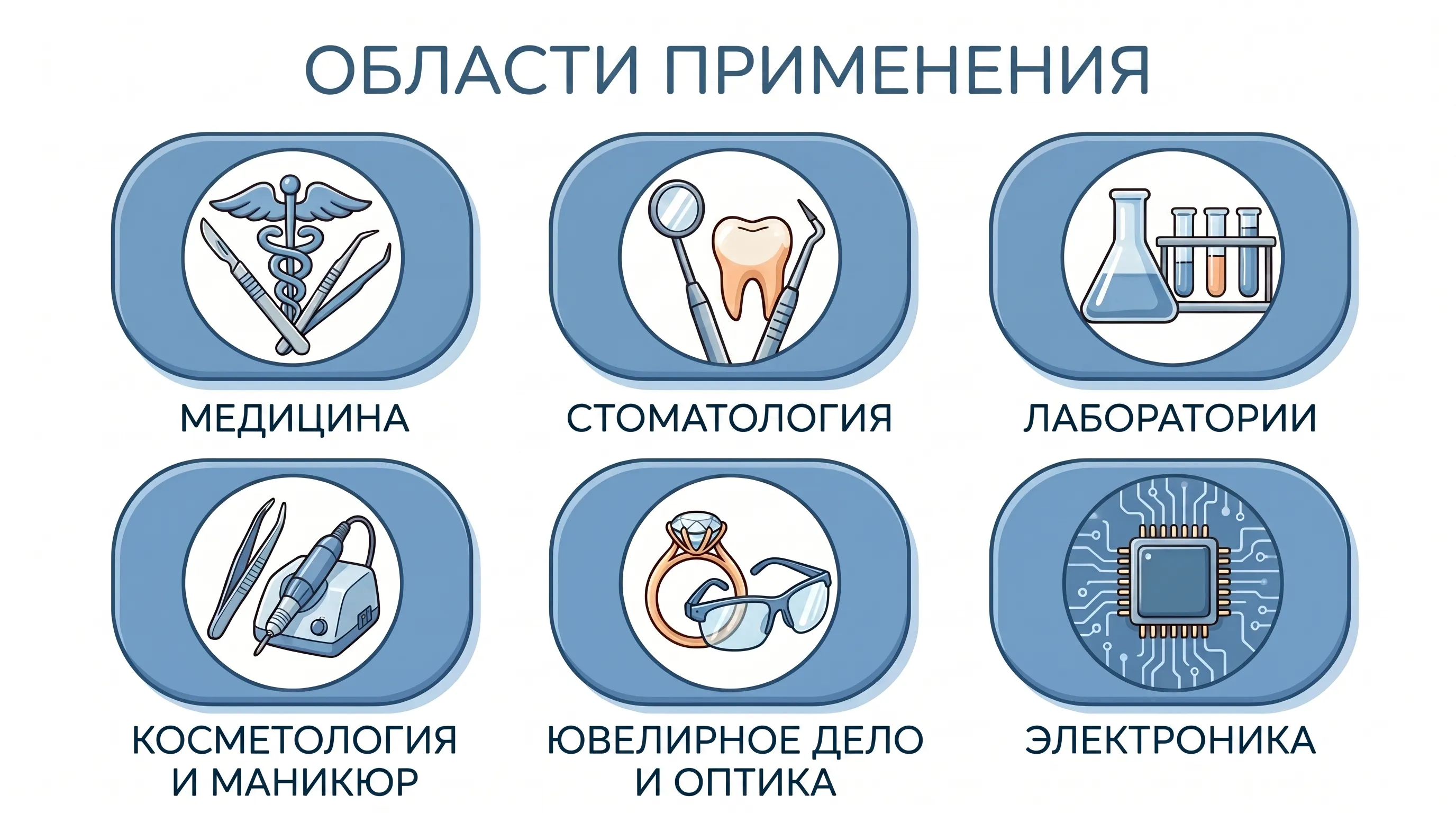 ОБЛАСТИ ПРИМЕНЕНИЯ

МЕДИЦИНА

СТОМАТОЛОГИЯ

ЛАБОРАТОРИИ

КОСМЕТОЛОГИЯ И МАНИКЮР

ЮВЕЛИРНОЕ ДЕЛО И ОПТИКА

ЭЛЕКТРОНИКА